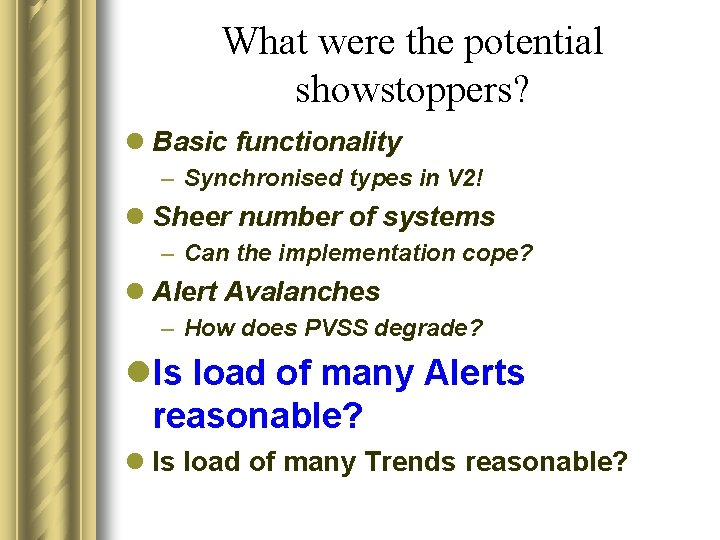 What were the potential showstoppers?

• Basic functionality
- Synchronised types in V2!

• Sheer number of systems
- Can the implementation cope?

• Alert Avalanches
- How does PVSS degrade?

• Is load of many Alerts reasonable?

• Is load of many Trends reasonable?